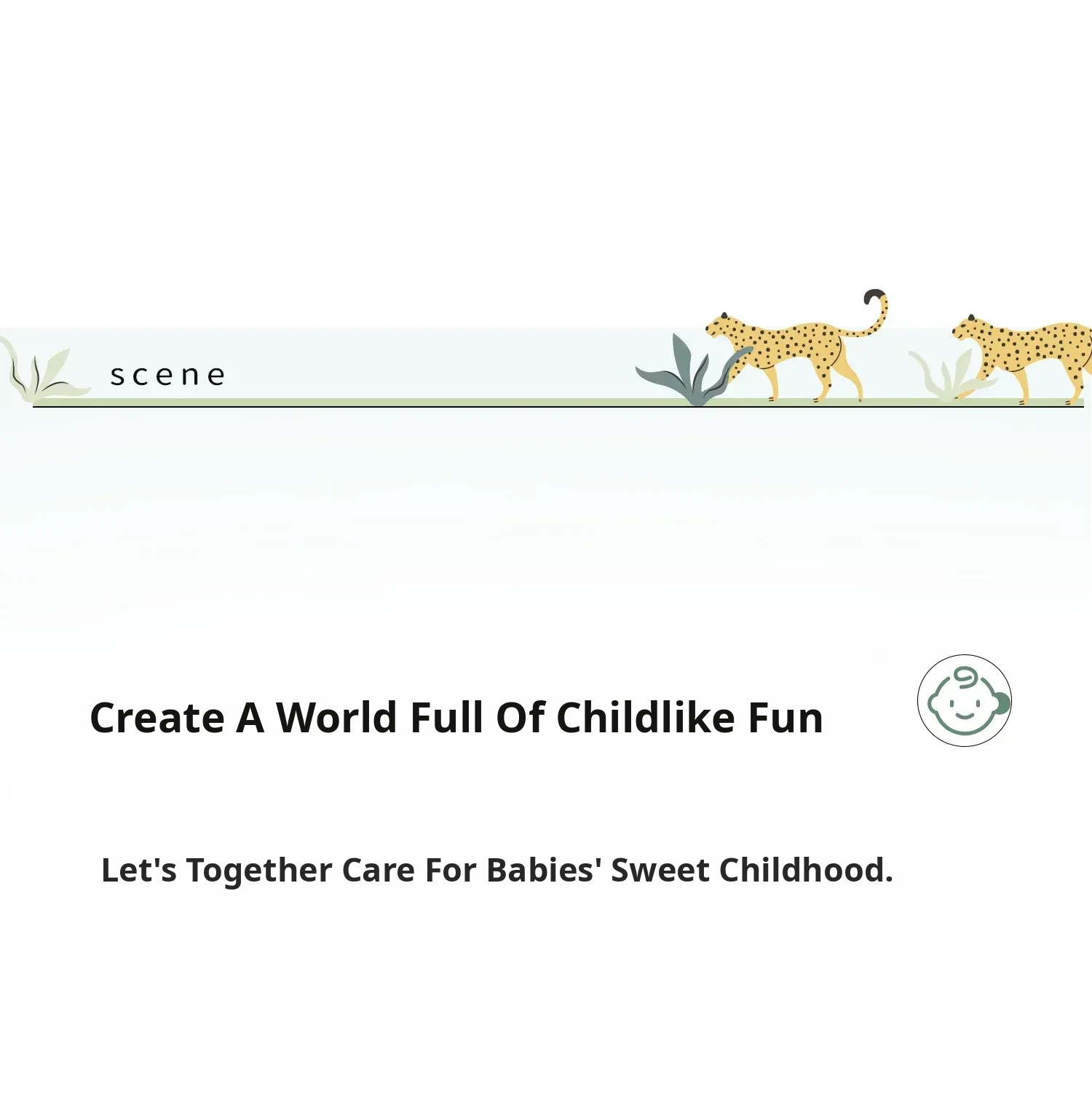 scene

Create A World Full Of Childlike Fun

Let's Together Care For Babies' Sweet Childhood.